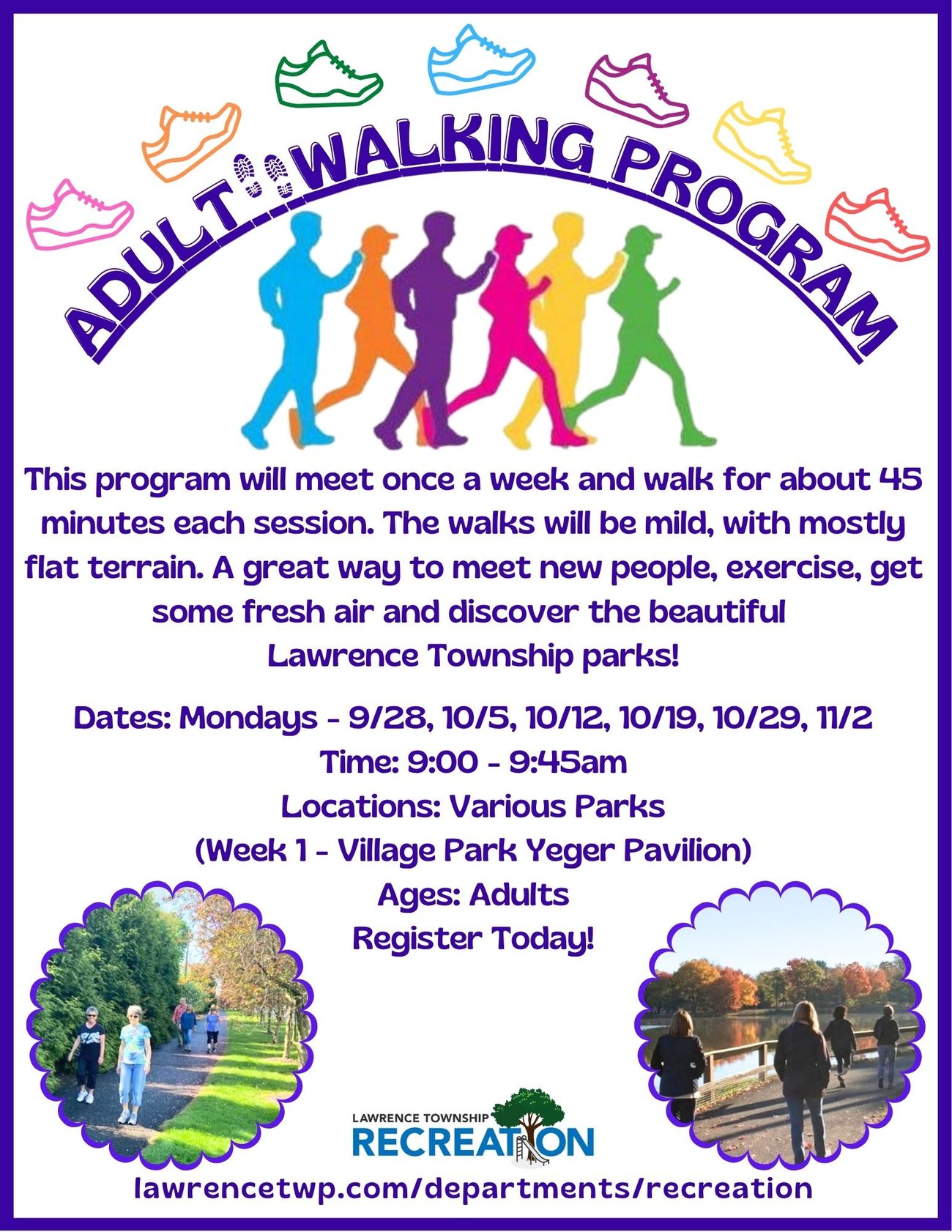 ADULT WALKING PROGRAM

This program will meet once a week and walk for about 45 minutes each session. The walks will be mild, with mostly flat terrain. A great way to meet new people, exercise, get some fresh air and discover the beautiful Lawrence Township parks!

Dates: Mondays - 9/28, 10/5, 10/12, 10/19, 10/29, 11/2
Time: 9:00 - 9:45am
Locations: Various Parks
(Week 1 - Village Park Yeger Pavilion)
Ages: Adults
Register Today!

LAWRENCE TOWNSHIP
RECREATION

lawrencetwp.com/departments/recreation